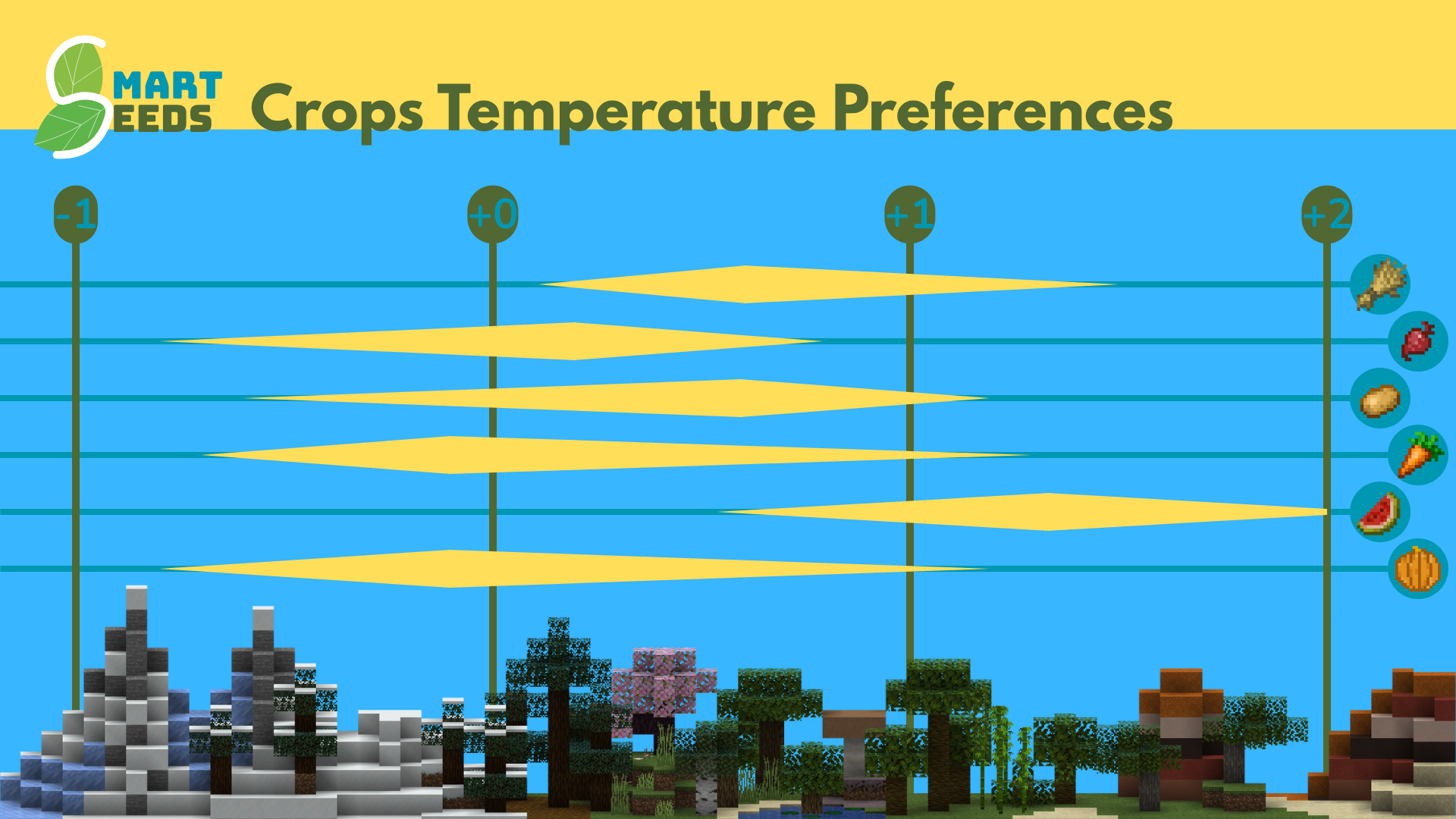 SMART SEEDS

Crops Temperature Preferences

-1

+0

+1

+2